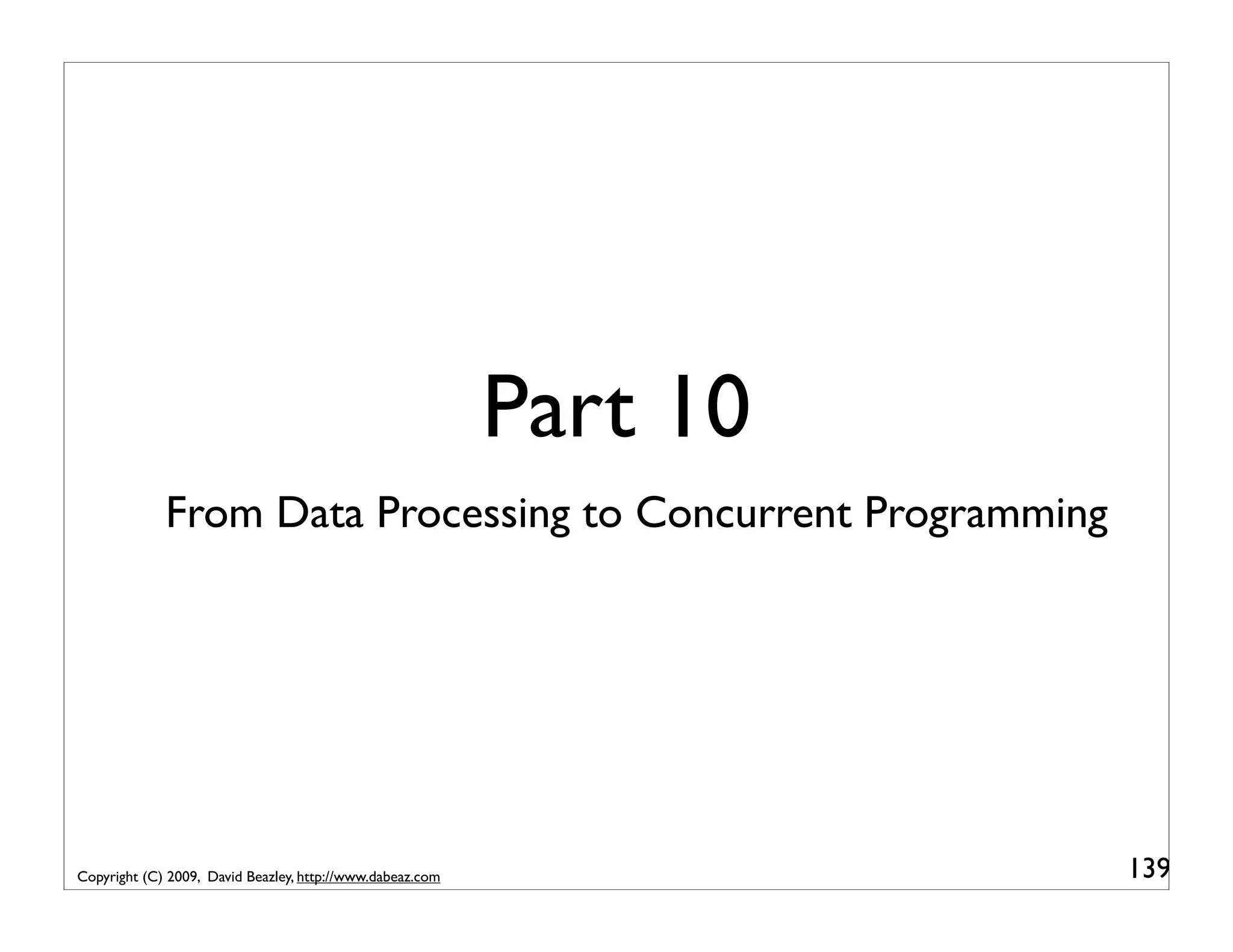 Part 10

From Data Processing to Concurrent Programming

Copyright (C) 2009, David Beazley, http://www.dabeaz.com

139